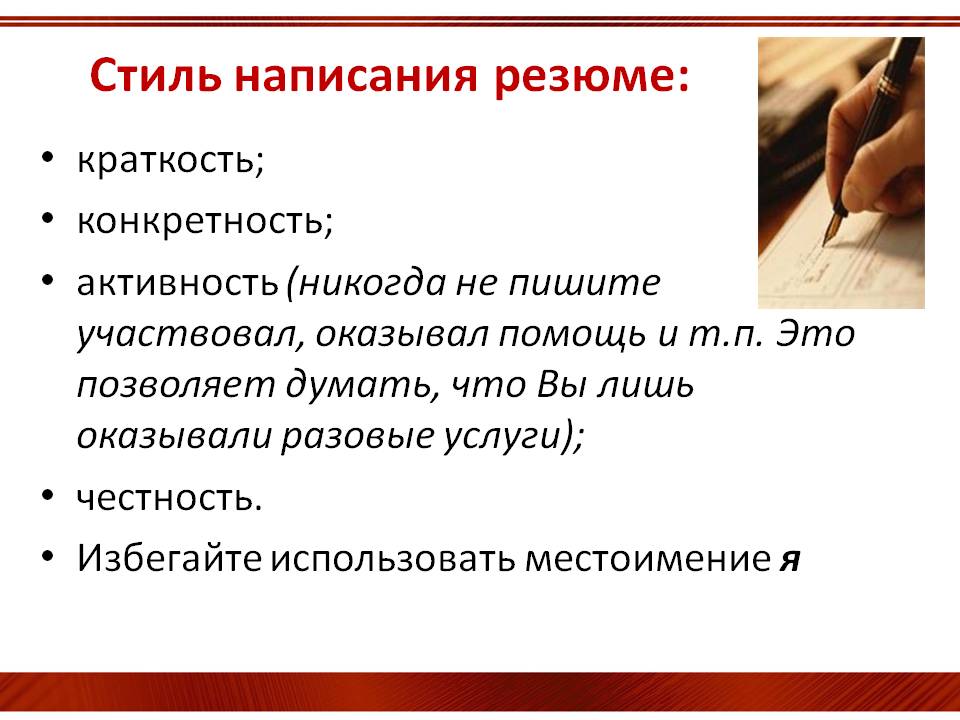 Стиль написания резюме:

• краткость;
• конкретность;
• активность (никогда не пишите участвовал, оказывал помощь и т.п. Это позволяет думать, что Вы лишь оказывали разовые услуги);
• честность.
• Избегайте использовать местоимение я